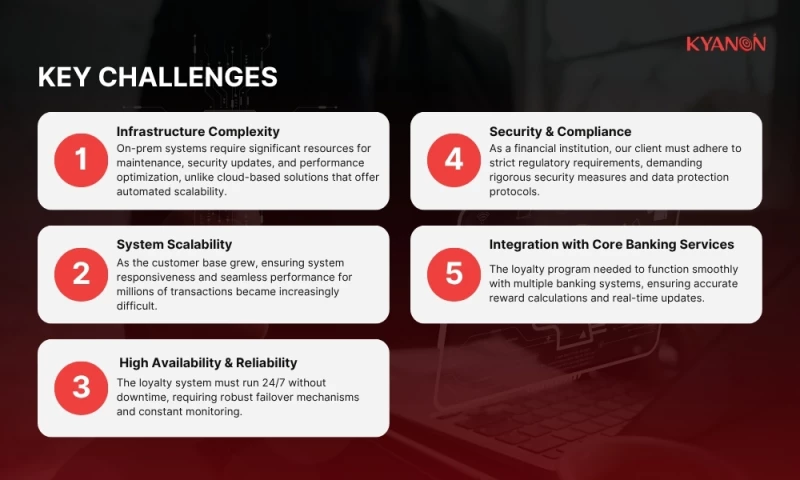 KYANON

KEY CHALLENGES

1
Infrastructure Complexity
On-prem systems require significant resources for maintenance, security updates, and performance optimization, unlike cloud-based solutions that offer automated scalability.

2
System Scalability
As the customer base grew, ensuring system responsiveness and seamless performance for millions of transactions became increasingly difficult.

3
High Availability & Reliability
The loyalty system must run 24/7 without downtime, requiring robust failover mechanisms and constant monitoring.

4
Security & Compliance
As a financial institution, our client must adhere to strict regulatory requirements, demanding rigorous security measures and data protection protocols.

5
Integration with Core Banking Services
The loyalty program needed to function smoothly with multiple banking systems, ensuring accurate reward calculations and real-time updates.